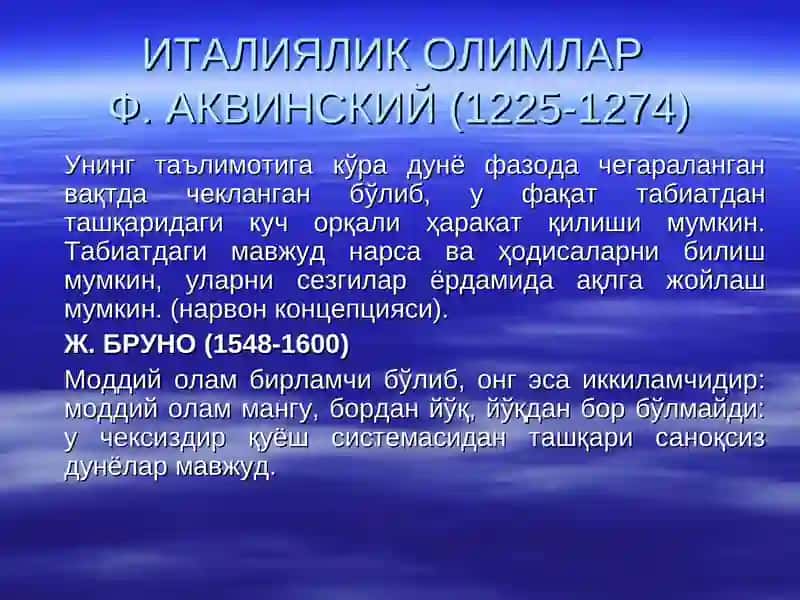 ИТАЛИЯЛИК ОЛИМЛАР
Ф. АКВИНСКИЙ (1225-1274)

Унинг таълимотига кўра дунё фазода чегараланган вақтда чекланган бўлиб, у фақат табиатдан ташқаридаги куч орқали ҳаракат қилиши мумкин. Табиатдаги мавжуд нарса ва ҳодисаларни билиш мумкин, уларни сезгилар ёрдамида ақлга жойлаш мумкин. (нарвон концепцияси).

Ж. БРУНО (1548-1600)

Моддий олам бирламчи бўлиб, онг эса иккиламчидир: моддий олам мангу, бордан йўқ, йўқдан бор бўлмайди: у чексиздир қуёш системасидан ташқари саноқсиз дунёлар мавжуд.